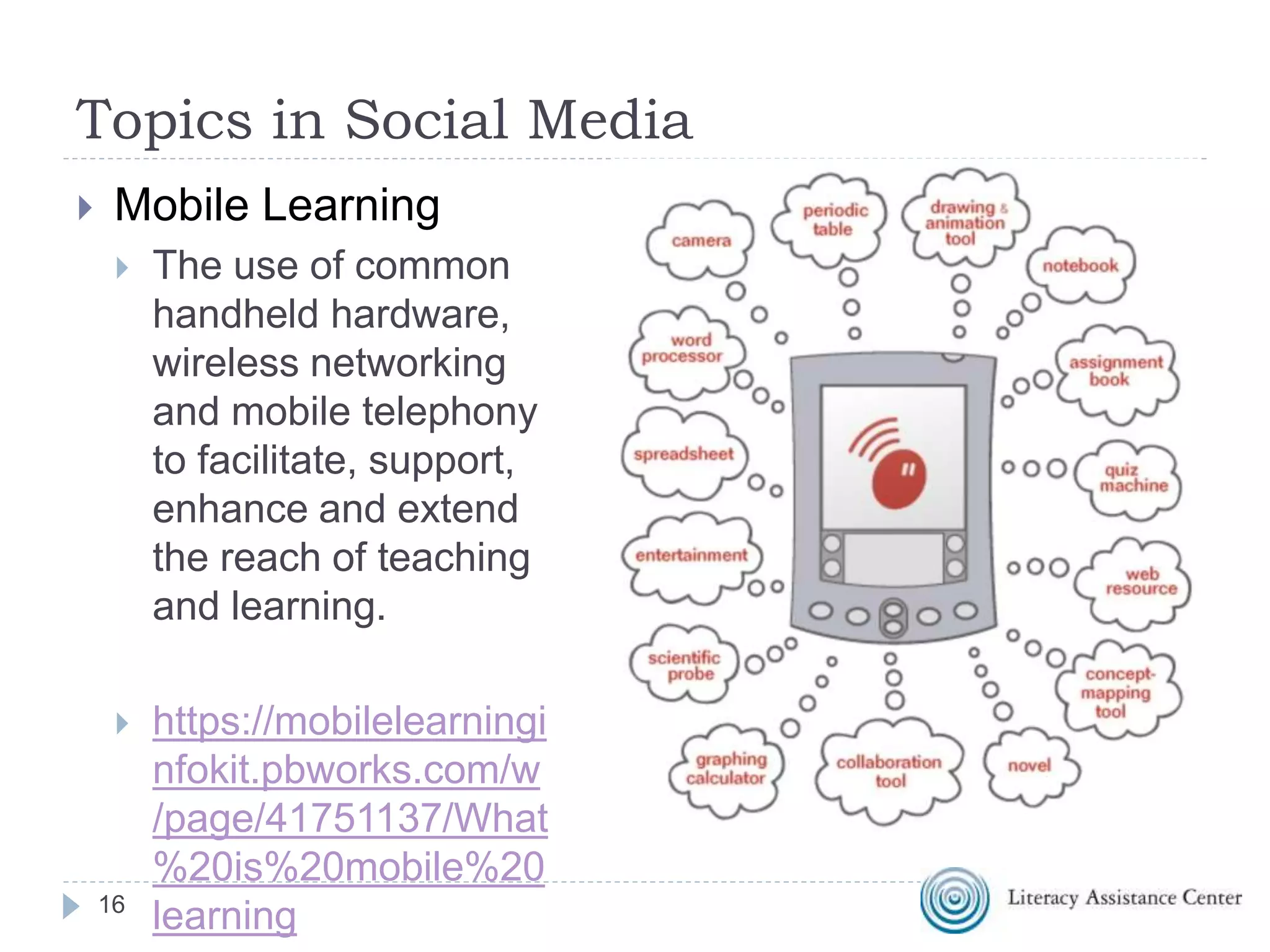 Topics in Social Media

Mobile Learning

The use of common handheld hardware, wireless networking and mobile telephony to facilitate, support, enhance and extend the reach of teaching and learning.

https://mobilelearninginfokit.pbworks.com/w/page/41751137/What%20is%20mobile%20learning

camera
periodic table
drawing & animation tool
notebook
word processor
assignment book
spreadsheet
quiz machine
entertainment
web resource
scientific probe
concept-mapping tool
graphing calculator
collaboration tool
novel

16

Literacy Assistance Center